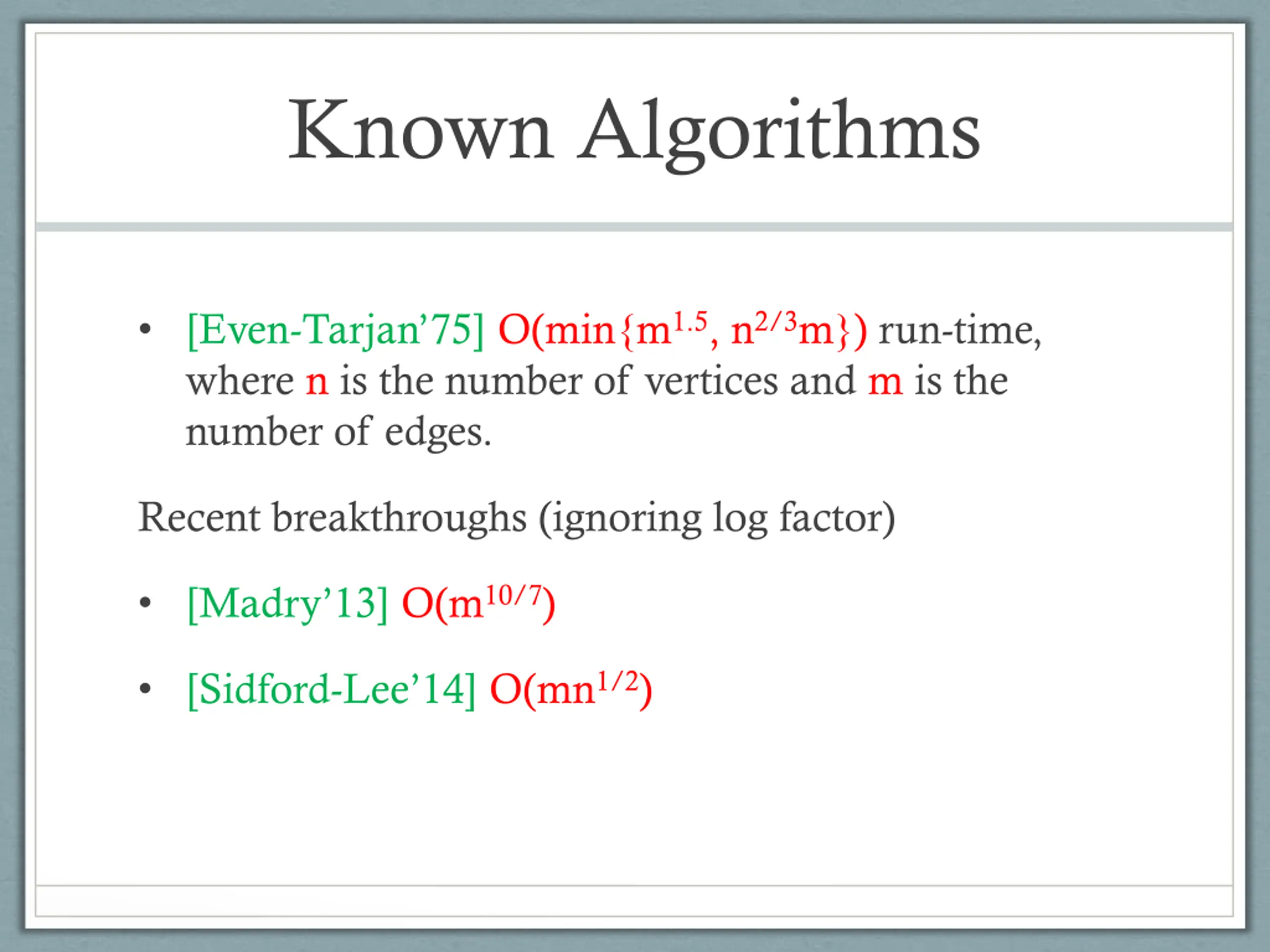 Known Algorithms

• [Even-Tarjan'75] $O(\min\{m^{1.5}, n^{2/3}m\})$ run-time, where n is the number of vertices and m is the number of edges.

Recent breakthroughs (ignoring log factor)

• [Madry'13] $O(m^{10/7})$

• [Sidford-Lee'14] $O(mn^{1/2})$